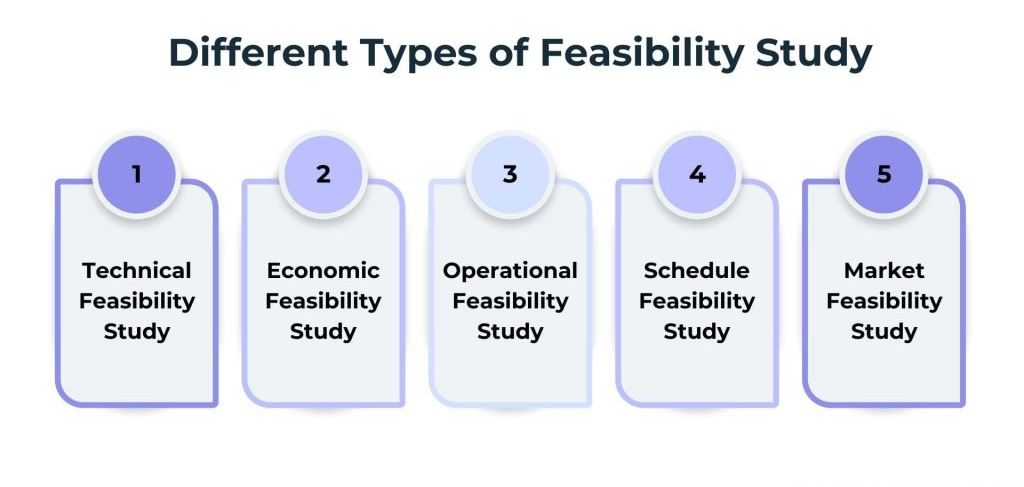 Different Types of Feasibility Study

1
Technical Feasibility Study

2
Economic Feasibility Study

3
Operational Feasibility Study

4
Schedule Feasibility Study

5
Market Feasibility Study